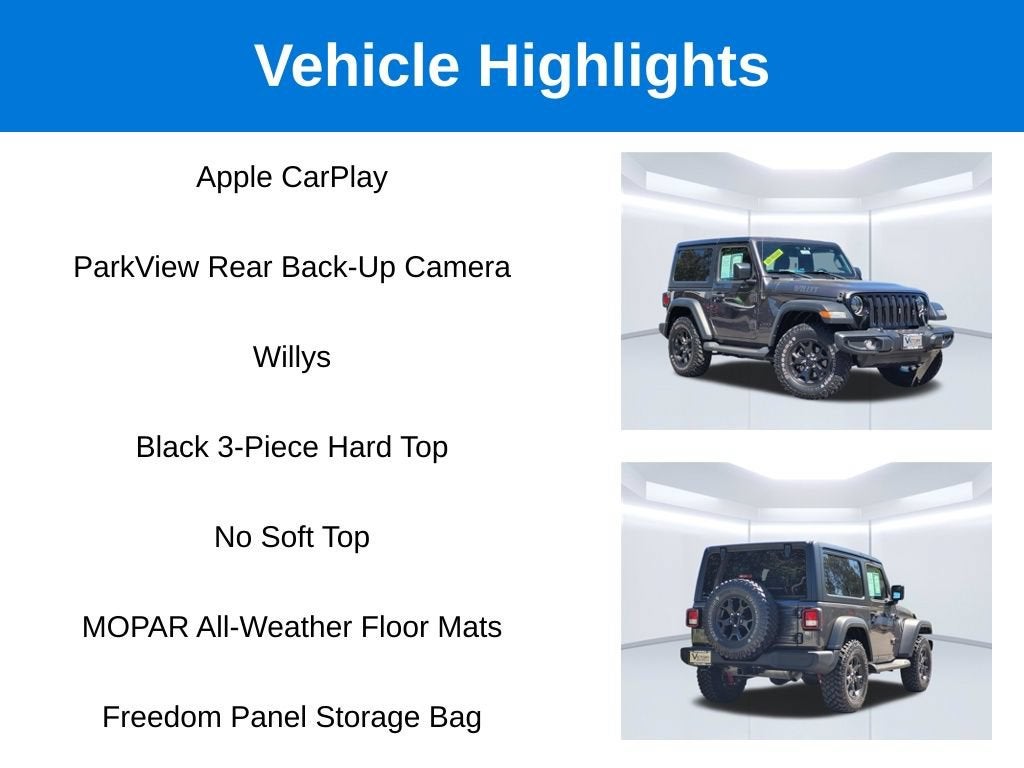 Vehicle Highlights

Apple CarPlay

ParkView Rear Back-Up Camera

Willys

Black 3-Piece Hard Top

No Soft Top

MOPAR All-Weather Floor Mats

Freedom Panel Storage Bag